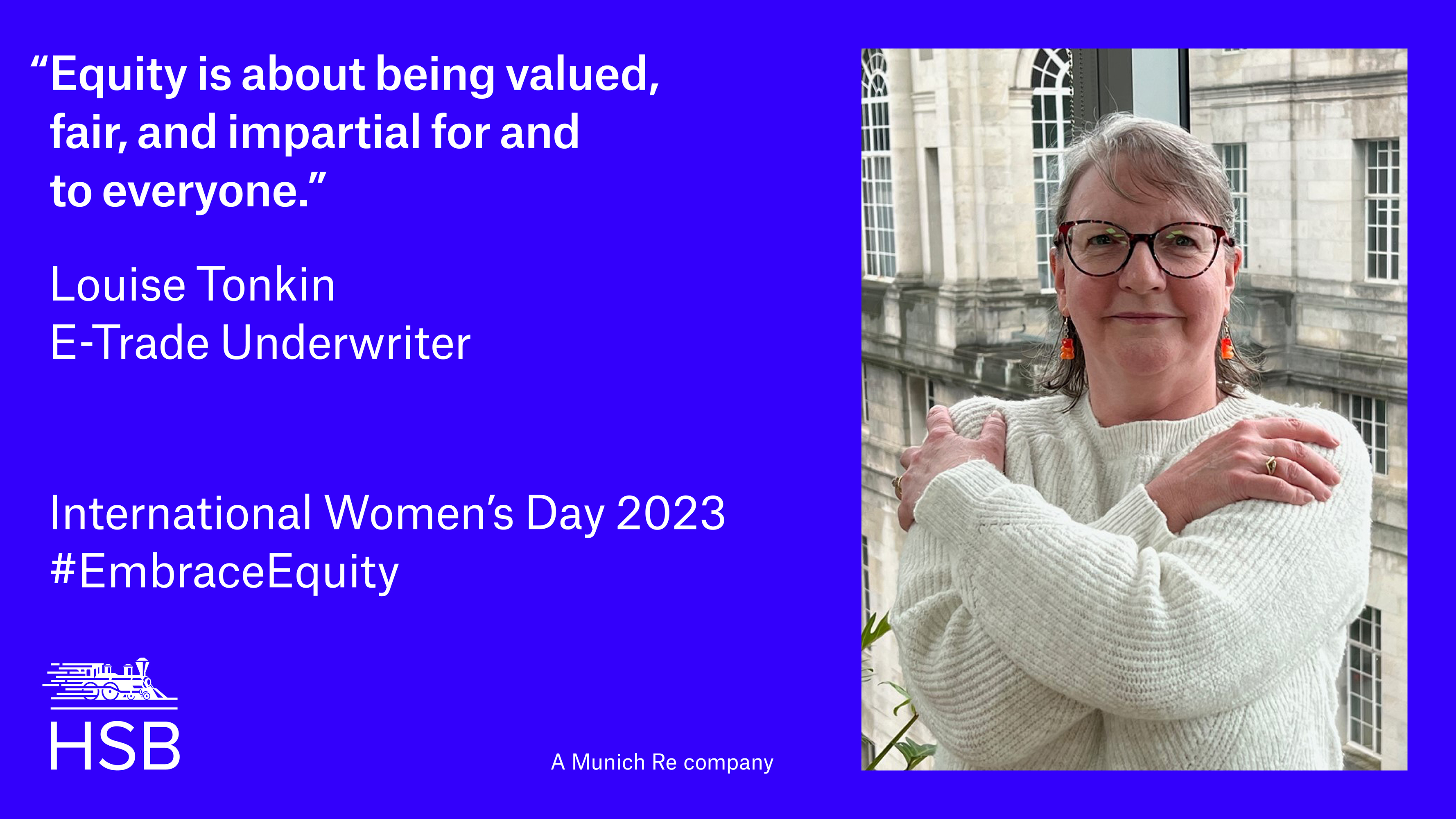 “Equity is about being valued, fair, and impartial for and to everyone.”

Louise Tonkin
E-Trade Underwriter

International Women’s Day 2023
#EmbraceEquity

HSB

A Munich Re company